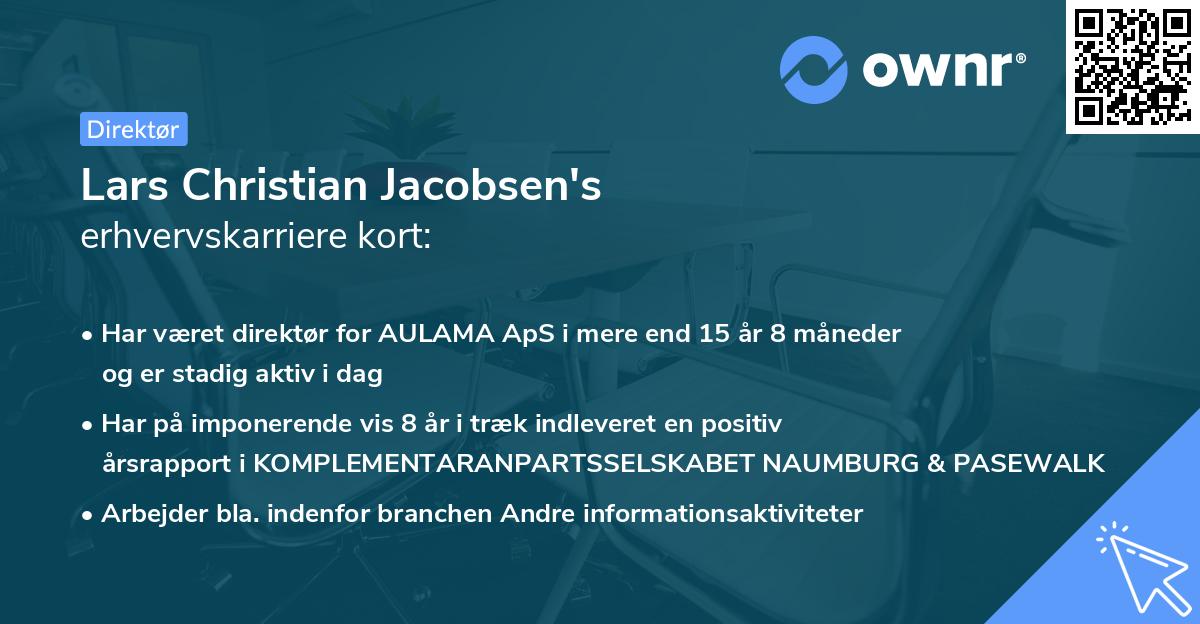 ownr®

Direktør

Lars Christian Jacobsen's
erhvervskarriere kort:

• Har været direktør for AULAMA ApS i mere end 15 år 8 måneder og er stadig aktiv i dag

• Har på imponerende vis 8 år i træk indleveret en positiv årsrapport i KOMPLEMENTARANPARTSSELSKABET NAUMBURG & PASEWALK

• Arbejder bla. indenfor branchen Andre informationsaktiviteter